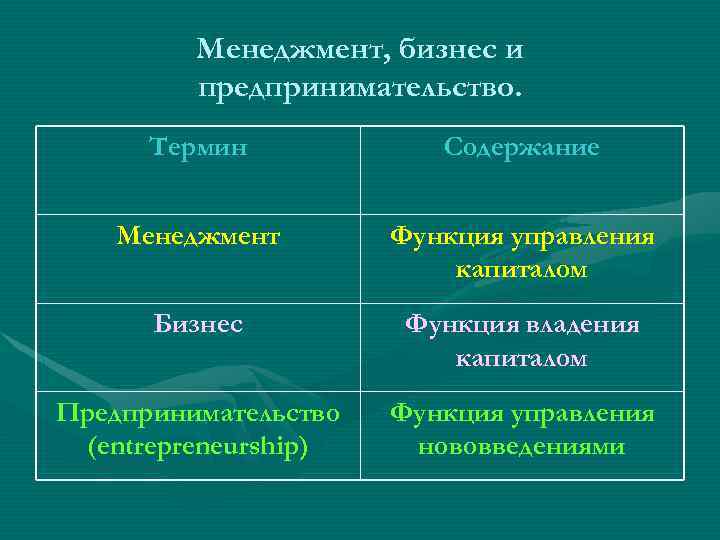 Менеджмент, бизнес и предпринимательство.

| Термин | Содержание |
|---|---|
| Менеджмент | Функция управления капиталом |
| Бизнес | Функция владения капиталом |
| Предпринимательство (entrepreneurship) | Функция управления нововведениями |